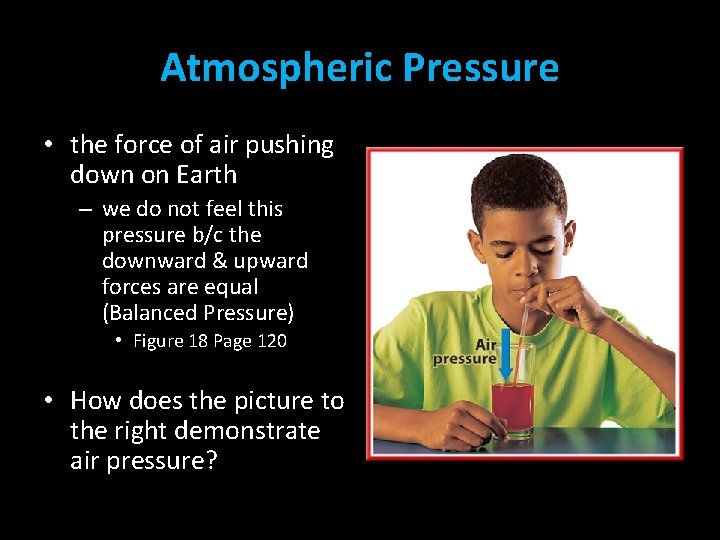 Atmospheric Pressure

• the force of air pushing down on Earth
– we do not feel this pressure b/c the downward & upward forces are equal (Balanced Pressure)
• Figure 18 Page 120

• How does the picture to the right demonstrate air pressure?

Air pressure